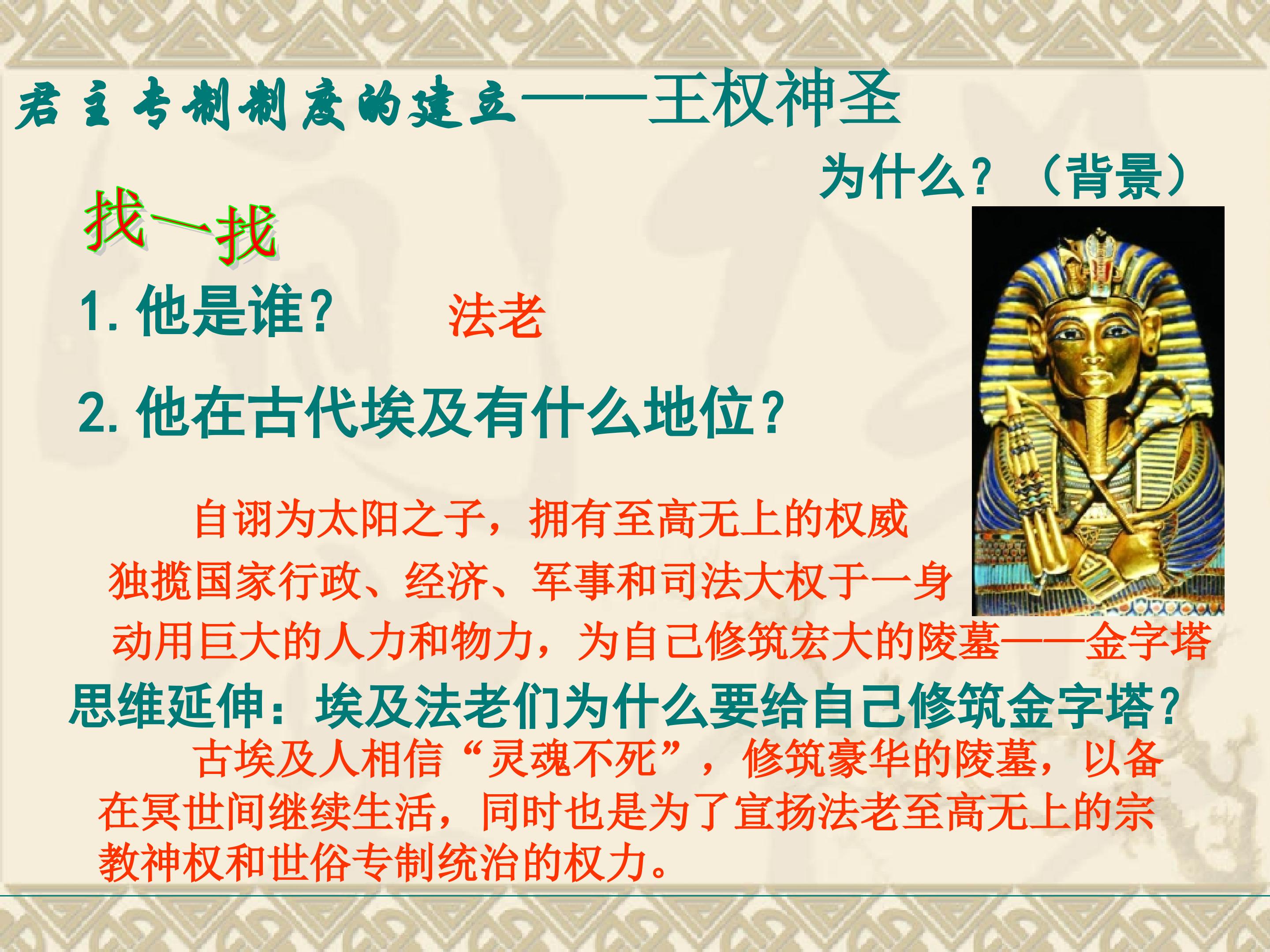 君主专制制度的建立——王权神圣

为什么？（背景）

找一找

1. 他是谁？ 法老

2. 他在古代埃及有什么地位？

自诩为太阳之子，拥有至高无上的权威

独揽国家行政、经济、军事和司法大权于一身

动用巨大的人力和物力，为自己修筑宏大的陵墓——金字塔

思维延伸：埃及法老们为什么要给自己修筑金字塔？

古埃及人相信“灵魂不死”，修筑豪华的陵墓，以备在冥世间继续生活，同时也是为了宣扬法老至高无上的宗教神权和世俗专制统治的权力。